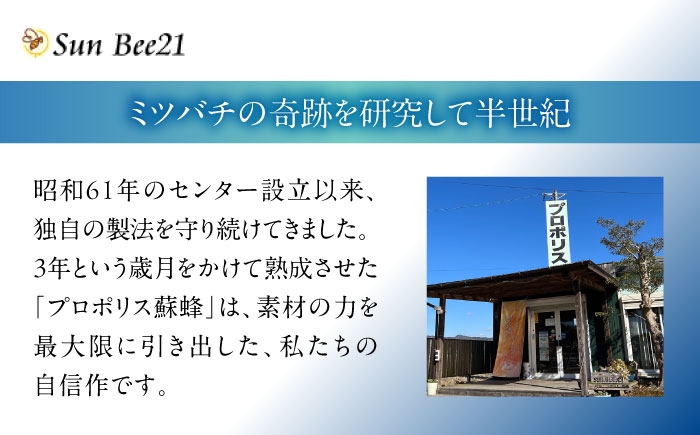 Sun Bee21

ミツバチの奇跡を研究して半世紀

昭和61年のセンター設立以来、独自の製法を守り続けてきました。3年という歳月をかけて熟成させた「プロポリス蘇蜂」は、素材の力を最大限に引き出した、私たちの自信作です。

プロポリス